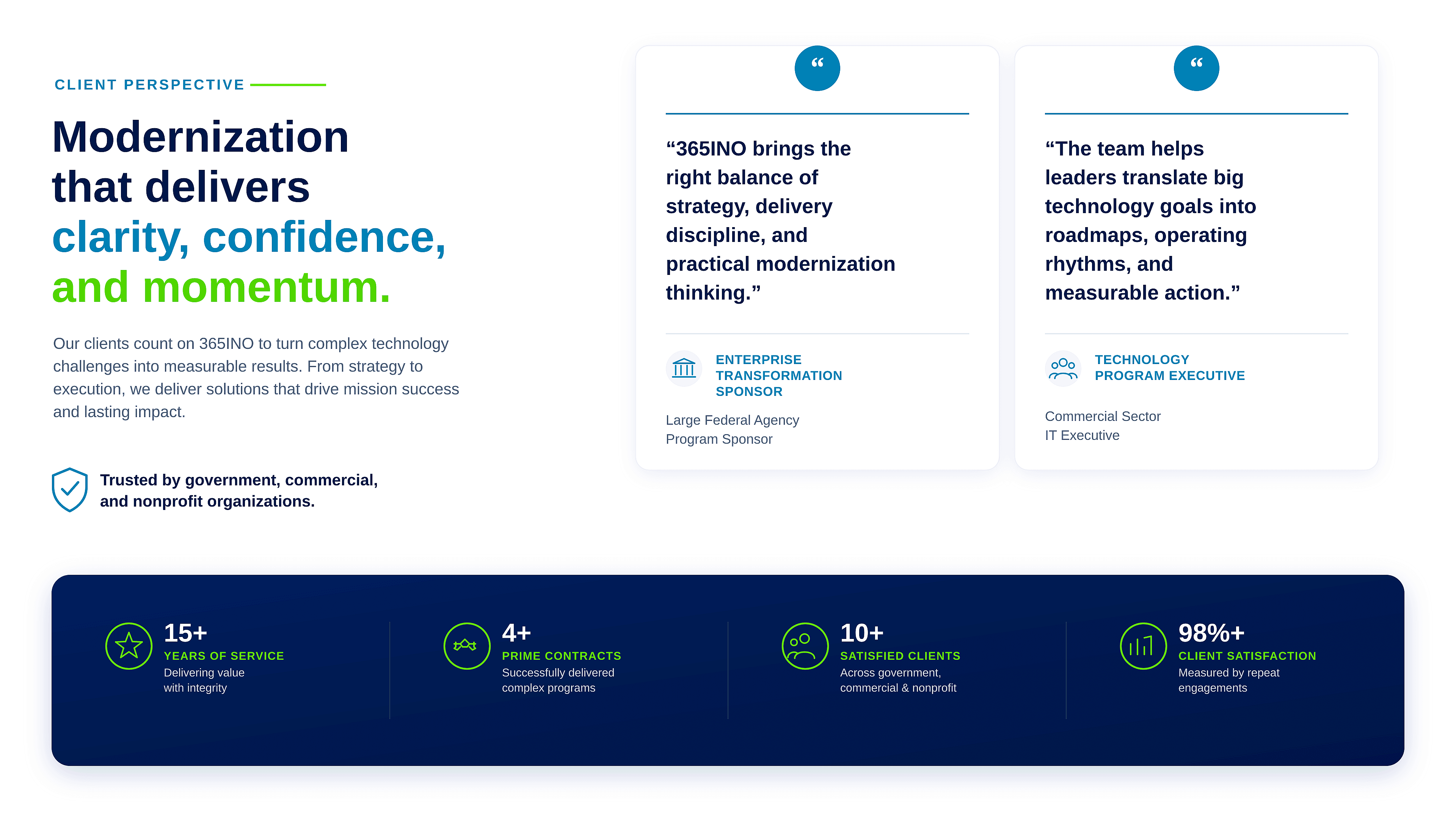 CLIENT PERSPECTIVE

Modernization that delivers clarity, confidence, and momentum.

Our clients count on 365INO to turn complex technology challenges into measurable results. From strategy to execution, we deliver solutions that drive mission success and lasting impact.

Trusted by government, commercial, and nonprofit organizations.

“

“365INO brings the right balance of strategy, delivery discipline, and practical modernization thinking.”

ENTERPRISE TRANSFORMATION SPONSOR

Large Federal Agency
Program Sponsor

“

“The team helps leaders translate big technology goals into roadmaps, operating rhythms, and measurable action.”

TECHNOLOGY PROGRAM EXECUTIVE

Commercial Sector
IT Executive

15+
YEARS OF SERVICE
Delivering value with integrity

4+
PRIME CONTRACTS
Successfully delivered complex programs

10+
SATISFIED CLIENTS
Across government, commercial & nonprofit

98%+
CLIENT SATISFACTION
Measured by repeat engagements